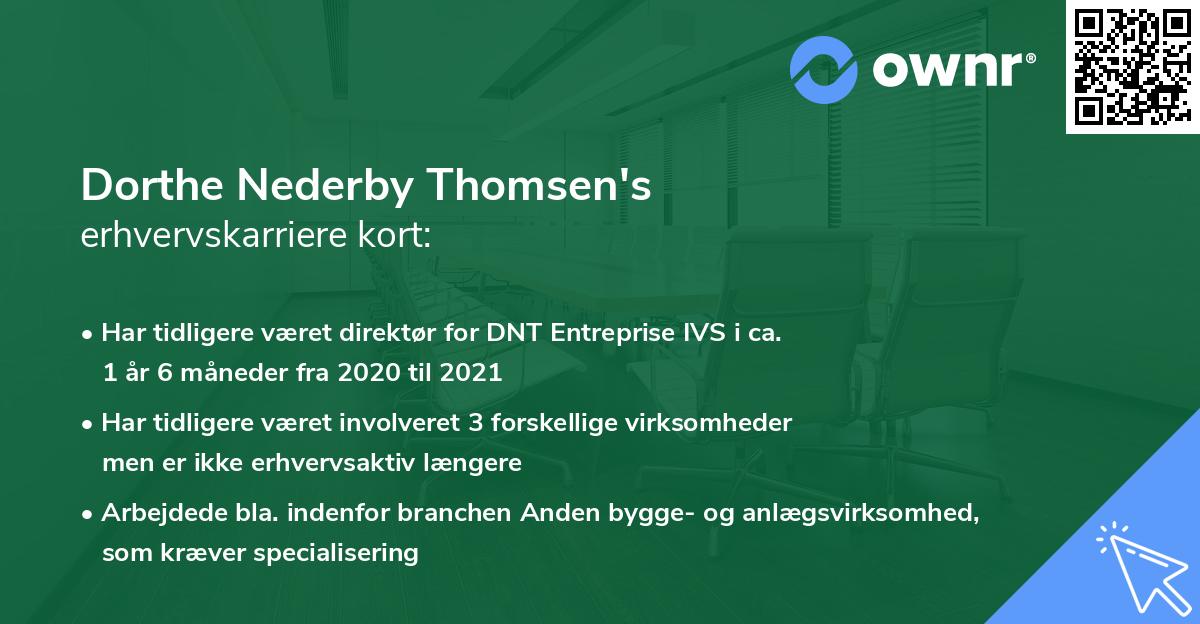 ownr®

Dorthe Nederby Thomsen's
erhvervskarriere kort:

• Har tidligere været direktør for DNT Entreprise IVS i ca. 1 år 6 måneder fra 2020 til 2021

• Har tidligere været involveret 3 forskellige virksomheder men er ikke erhvervsaktiv længere

• Arbejdede bla. indenfor branchen Anden bygge- og anlægsvirksomhed, som kræver specialisering